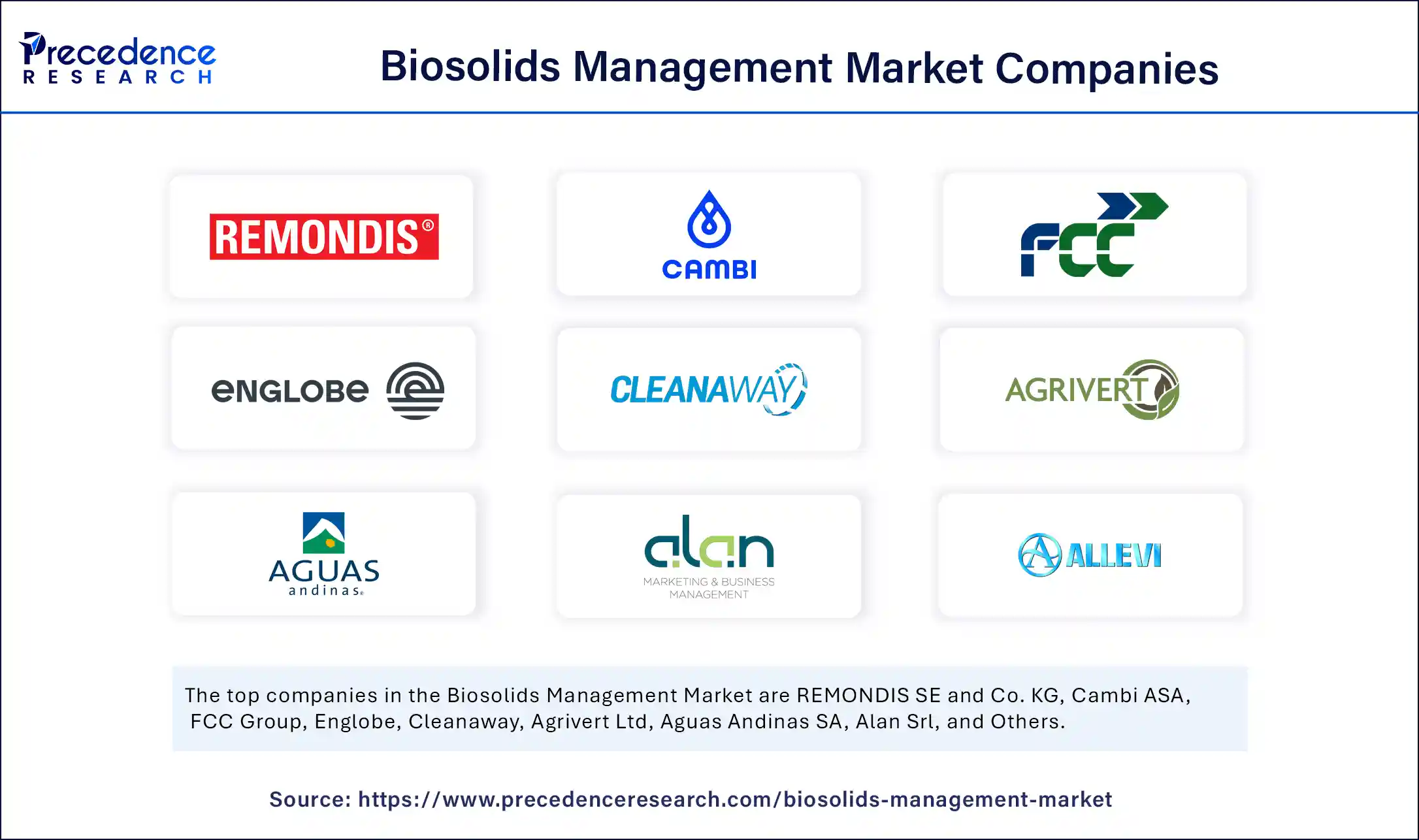 Precedence
RESEARCH

Biosolids Management Market Companies

REMONDIS®

CAMBI

FCC

ENGLOBE

CLEANAWAY

AGRIVERT

AGUAS
andinas

alan
MARKETING & BUSINESS MANAGEMENT

ALLEVI

The top companies in the Biosolids Management Market are REMONDIS SE and Co. KG, Cambi ASA, FCC Group, Englobe, Cleanaway, Agrivert Ltd, Aguas Andinas SA, Alan Srl, and Others.

Source: https://www.precedenceresearch.com/biosolids-management-market